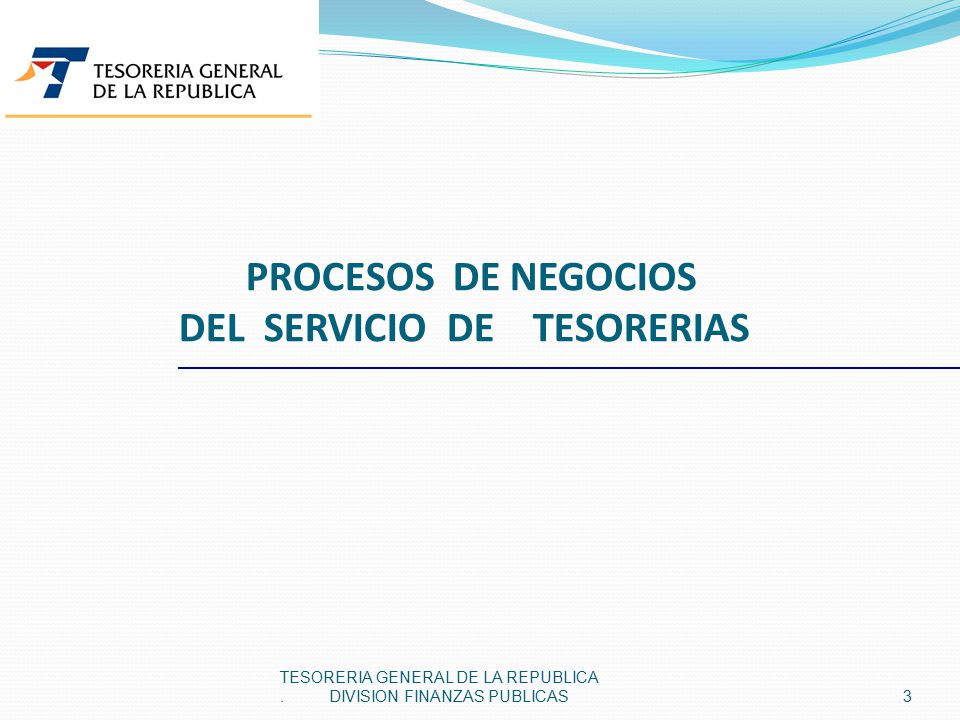 TESORERIA GENERAL DE LA REPUBLICA

PROCESOS DE NEGOCIOS
DEL SERVICIO DE TESORERIAS

TESORERIA GENERAL DE LA REPUBLICA
. DIVISION FINANZAS PUBLICAS

3